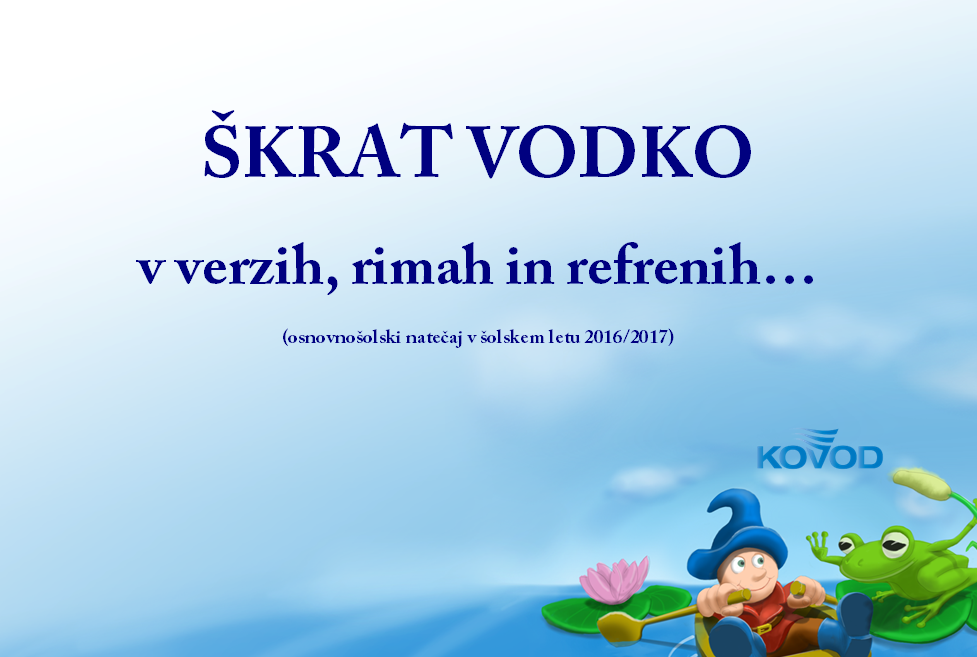 ŠKRAT VODKO

v verzih, rimah in refrenih…

(osnovnošolski natečaj v šolskem letu 2016/2017)

KOVOD